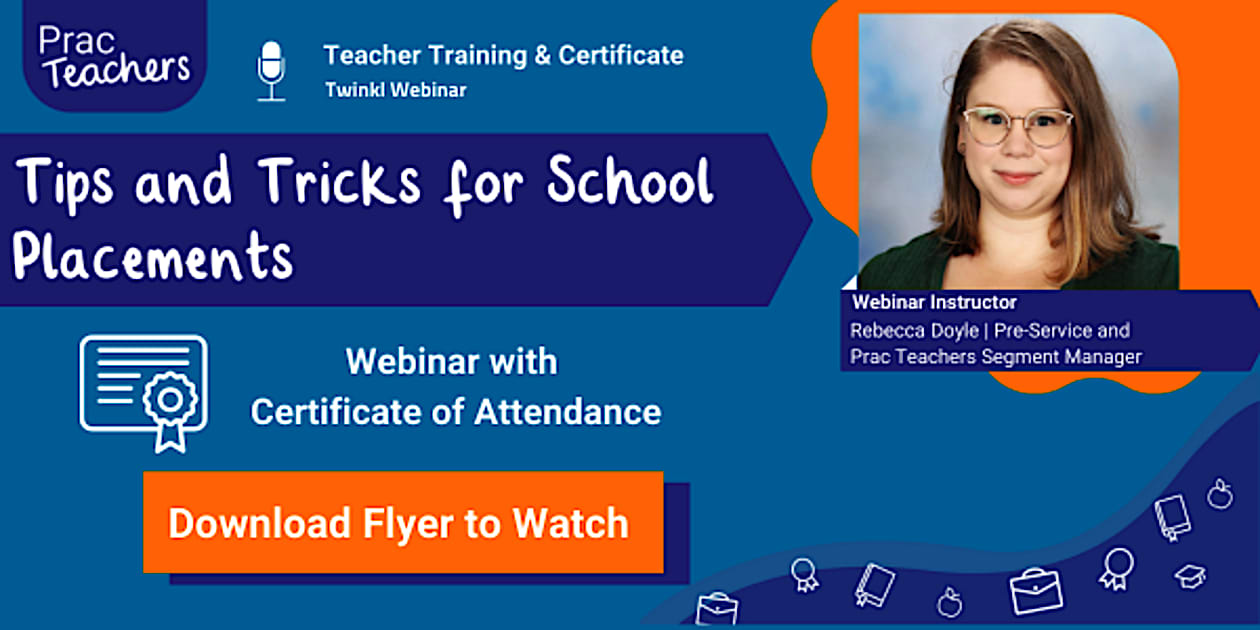 Prac Teachers

Teacher Training & Certificate
Twinkl Webinar

Tips and Tricks for School Placements

Webinar Instructor
Rebecca Doyle | Pre-Service and Prac Teachers Segment Manager

Webinar with Certificate of Attendance

Download Flyer to Watch